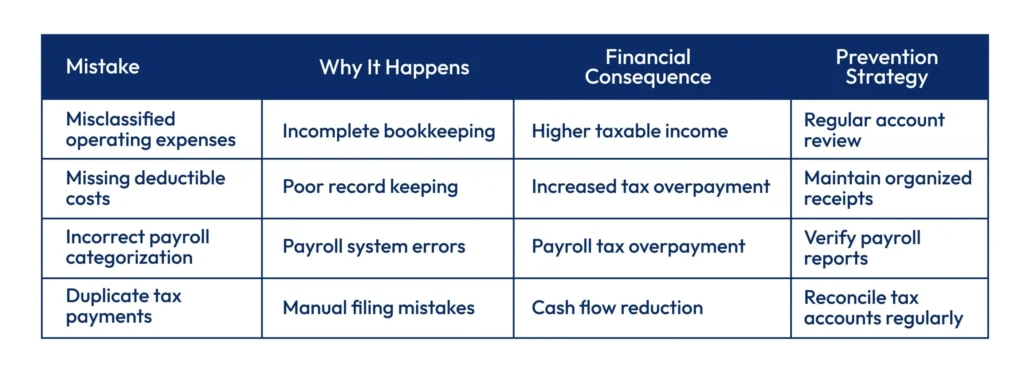 | Mistake | Why It Happens | Financial Consequence | Prevention Strategy |
|---|---|---|---|
| Misclassified operating expenses | Incomplete bookkeeping | Higher taxable income | Regular account review |
| Missing deductible costs | Poor record keeping | Increased tax overpayment | Maintain organized receipts |
| Incorrect payroll categorization | Payroll system errors | Payroll tax overpayment | Verify payroll reports |
| Duplicate tax payments | Manual filing mistakes | Cash flow reduction | Reconcile tax accounts regularly |